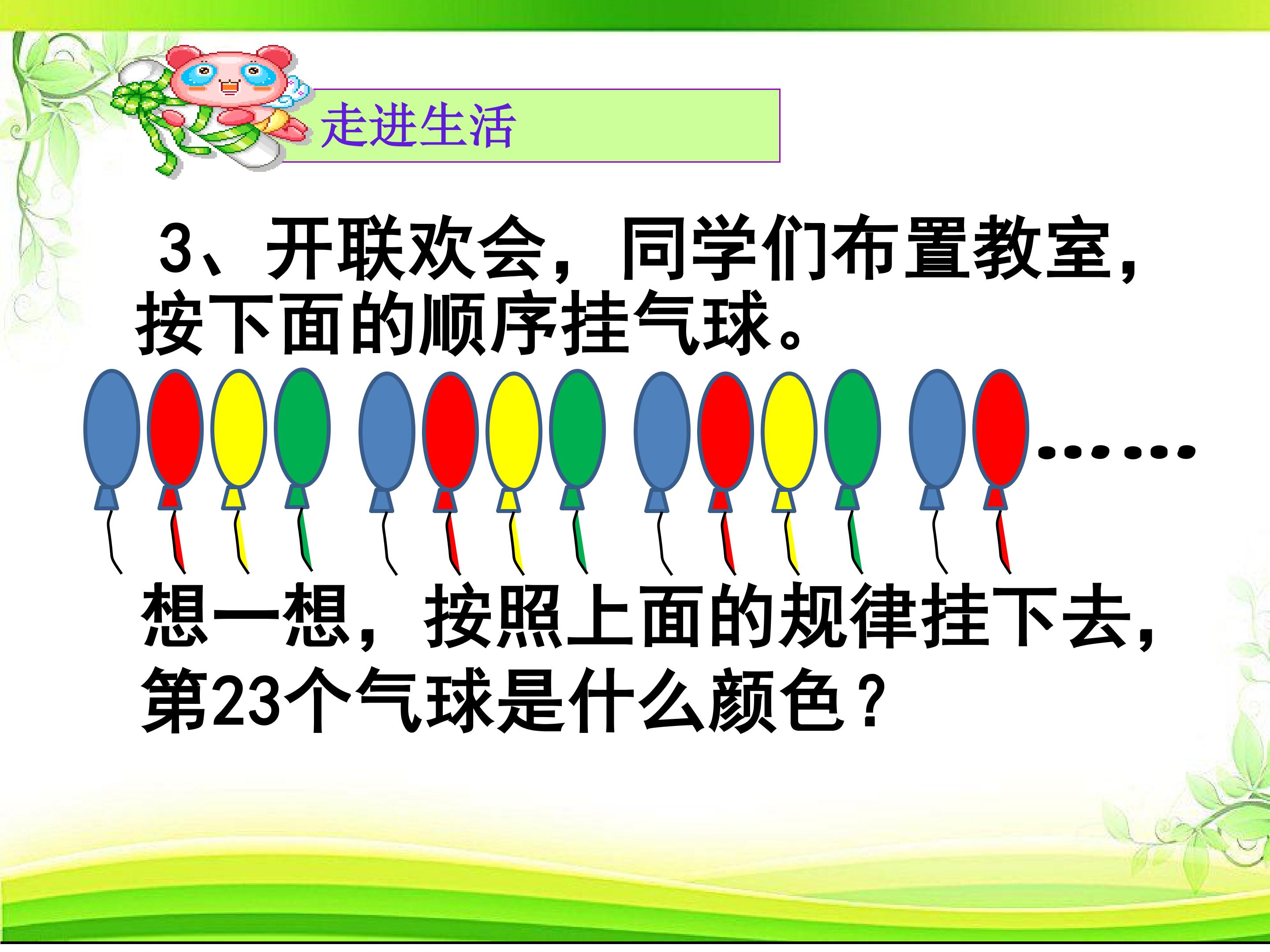 走进生活

3、开联欢会，同学们布置教室，按下面的顺序挂气球。

……

想一想，按照上面的规律挂下去，第23个气球是什么颜色？